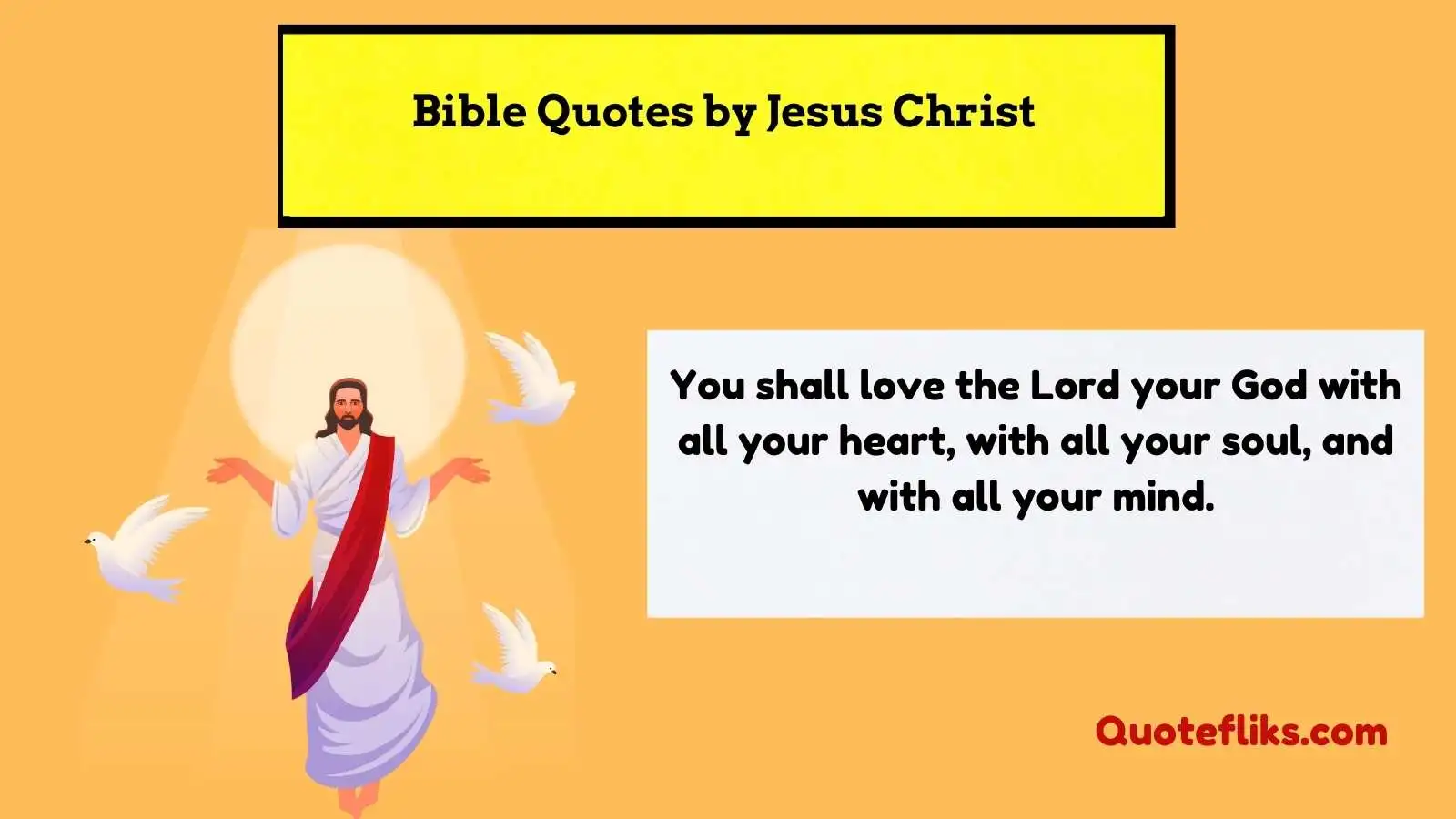 Bible Quotes by Jesus Christ

You shall love the Lord your God with all your heart, with all your soul, and with all your mind.

Quotefliks.com